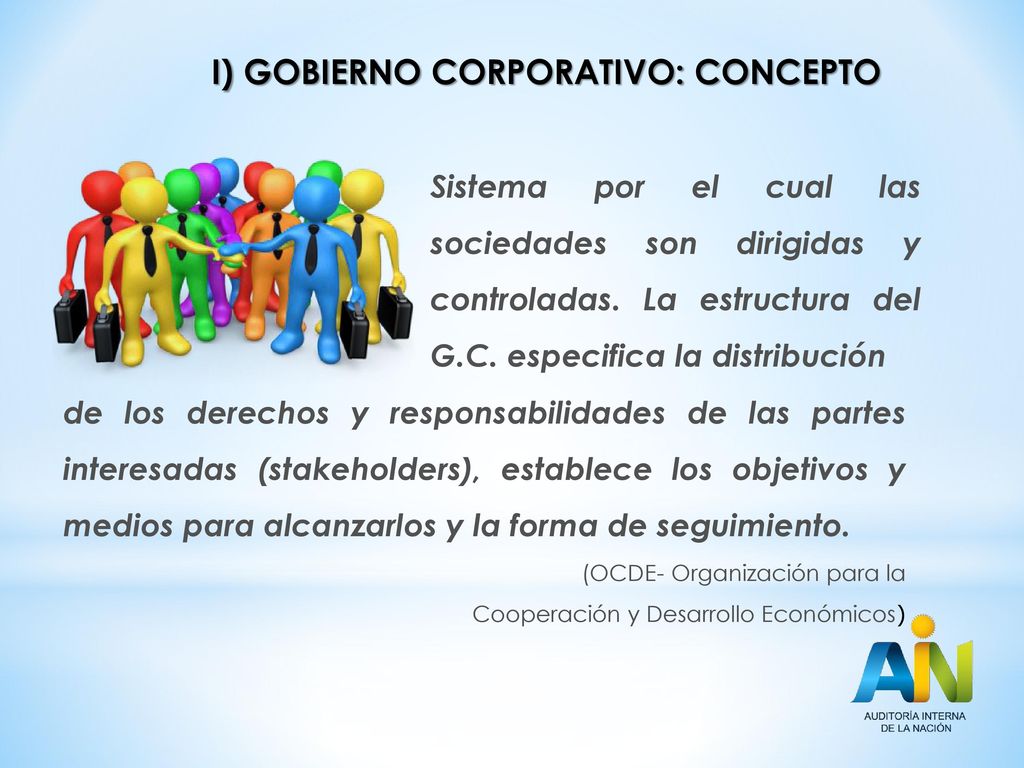 I) GOBIERNO CORPORATIVO: CONCEPTO

Sistema por el cual las sociedades son dirigidas y controladas. La estructura del G.C. especifica la distribución de los derechos y responsabilidades de las partes interesadas (stakeholders), establece los objetivos y medios para alcanzarlos y la forma de seguimiento.

(OCDE- Organización para la Cooperación y Desarrollo Económicos)

AIN
AUDITORÍA INTERNA DE LA NACIÓN